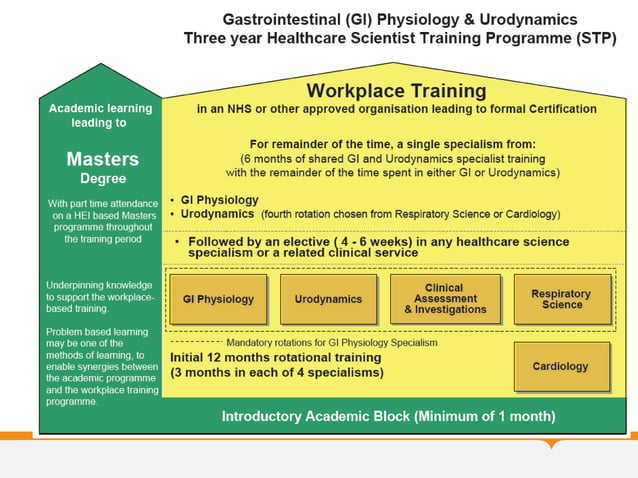 Gastrointestinal (GI) Physiology & Urodynamics
Three year Healthcare Scientist Training Programme (STP)

Academic learning leading to

Masters
Degree

With part time attendance on a HEI based Masters programme throughout the training period

Underpinning knowledge to support the workplace-based training.

Problem based learning may be one of the methods of learning, to enable synergies between the academic programme and the workplace training programme.

Workplace Training
in an NHS or other approved organisation leading to formal Certification

For remainder of the time, a single specialism from:
(6 months of shared GI and Urodynamics specialist training with the remainder of the time spent in either GI or Urodynamics)

• GI Physiology
• Urodynamics (fourth rotation chosen from Respiratory Science or Cardiology)

• Followed by an elective ( 4 - 6 weeks) in any healthcare science specialism or a related clinical service

GI Physiology

Urodynamics

Clinical Assessment & Investigations

Respiratory Science

Mandatory rotations for GI Physiology Specialism

Initial 12 months rotational training
(3 months in each of 4 specialisms)

Cardiology

Introductory Academic Block (Minimum of 1 month)